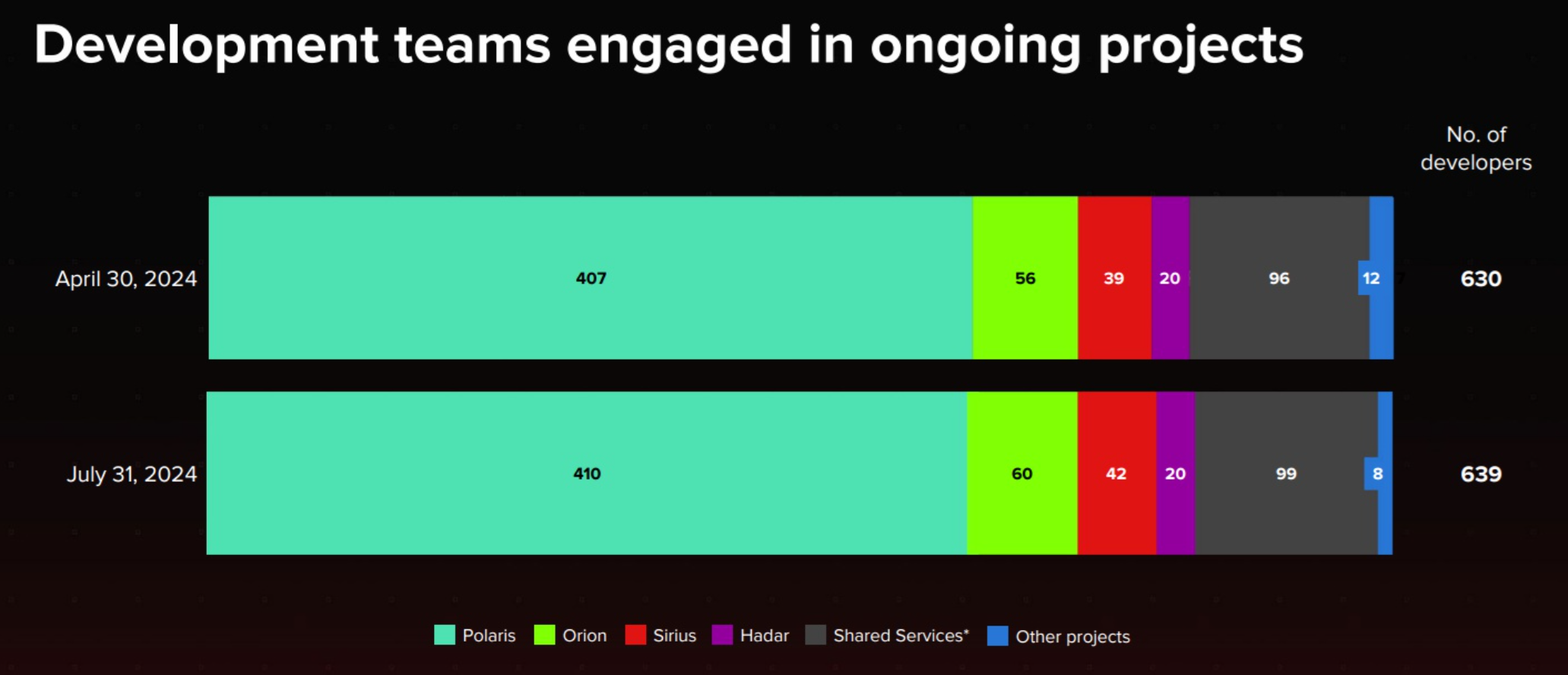 Development teams engaged in ongoing projects

No. of developers

April 30, 2024

407 56 39 20 96 12

630

July 31, 2024

410 60 42 20 99 8

639

Polaris Orion Sirius Hadar Shared Services* Other projects